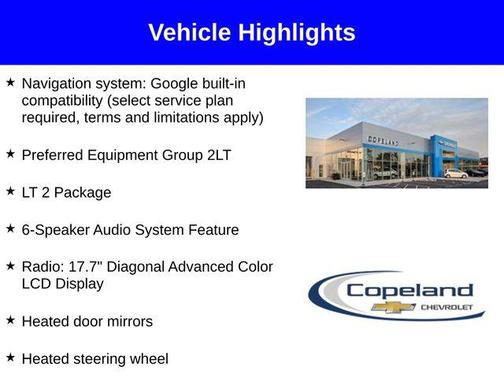 Vehicle Highlights

★ Navigation system: Google built-in compatibility (select service plan required, terms and limitations apply)

★ Preferred Equipment Group 2LT

★ LT 2 Package

★ 6-Speaker Audio System Feature

★ Radio: 17.7" Diagonal Advanced Color LCD Display

★ Heated door mirrors

★ Heated steering wheel

COPELAND

Copeland
CHEVROLET